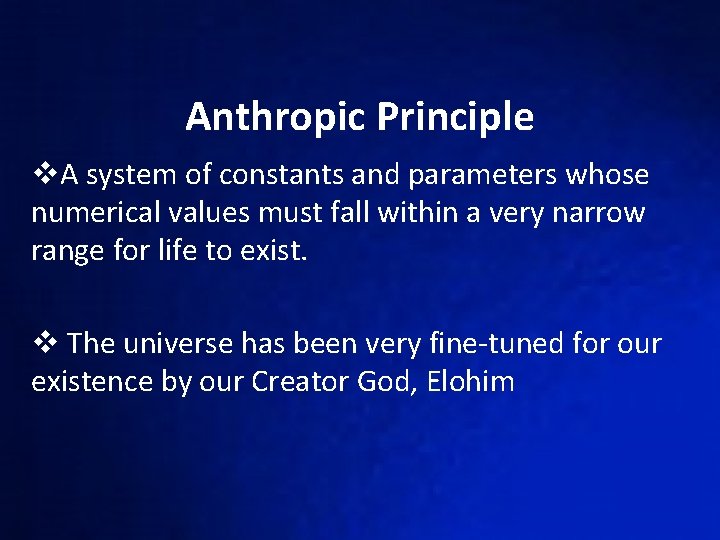 Anthropic Principle

❖A system of constants and parameters whose numerical values must fall within a very narrow range for life to exist.

❖ The universe has been very fine-tuned for our existence by our Creator God, Elohim